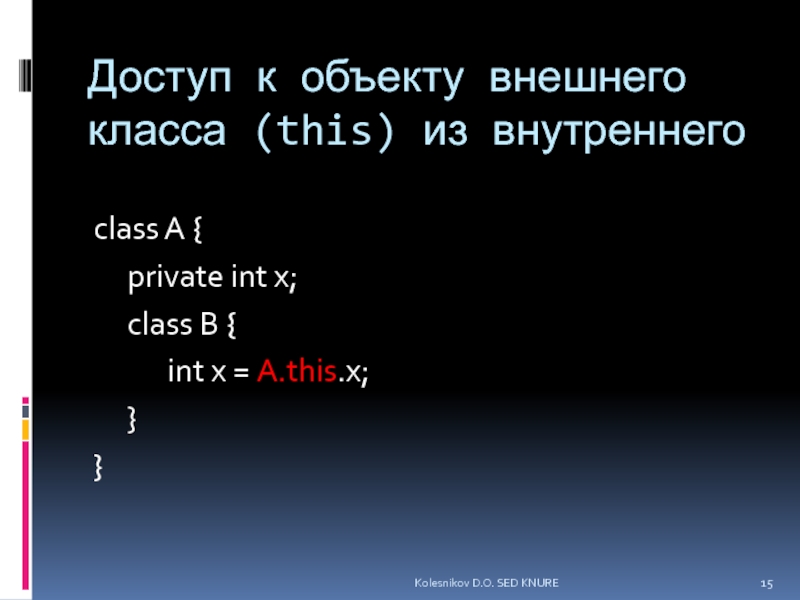 Доступ к объекту внешнего класса (this) из внутреннего

class A {
private int x;
class B {
int x = A.this.x;
}
}

Kolesnikov D.O. SED KNURE

15